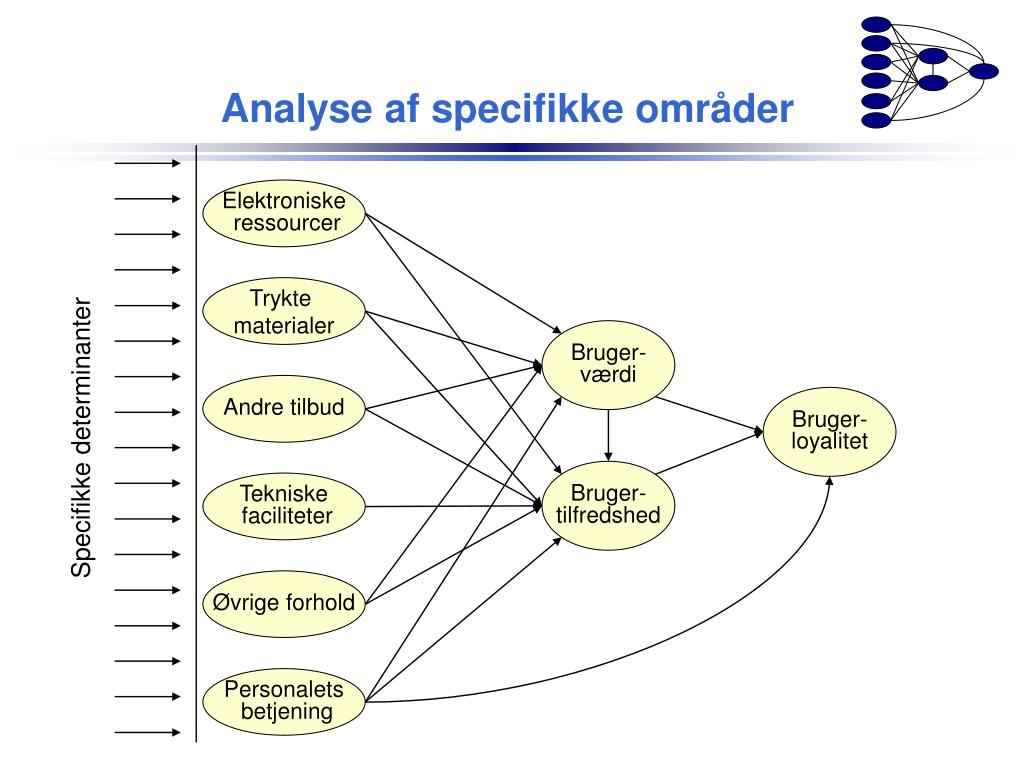 Analyse af specifikke områder

Specifikke determinanter

Elektroniske ressourcer

Trykte materialer

Andre tilbud

Tekniske faciliteter

Øvrige forhold

Personalets betjening

Bruger-værdi

Bruger-tilfredshed

Bruger-loyalitet